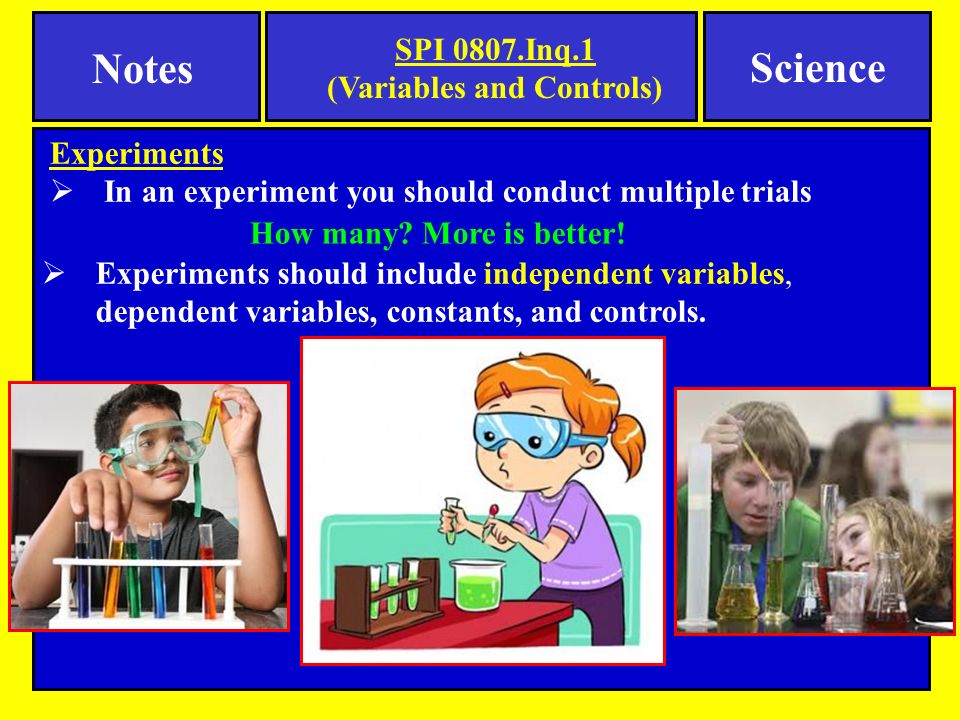 Notes

SPI 0807.Inq.1
(Variables and Controls)

Science

Experiments

➢ In an experiment you should conduct multiple trials

How many? More is better!

➢ Experiments should include independent variables, dependent variables, constants, and controls.